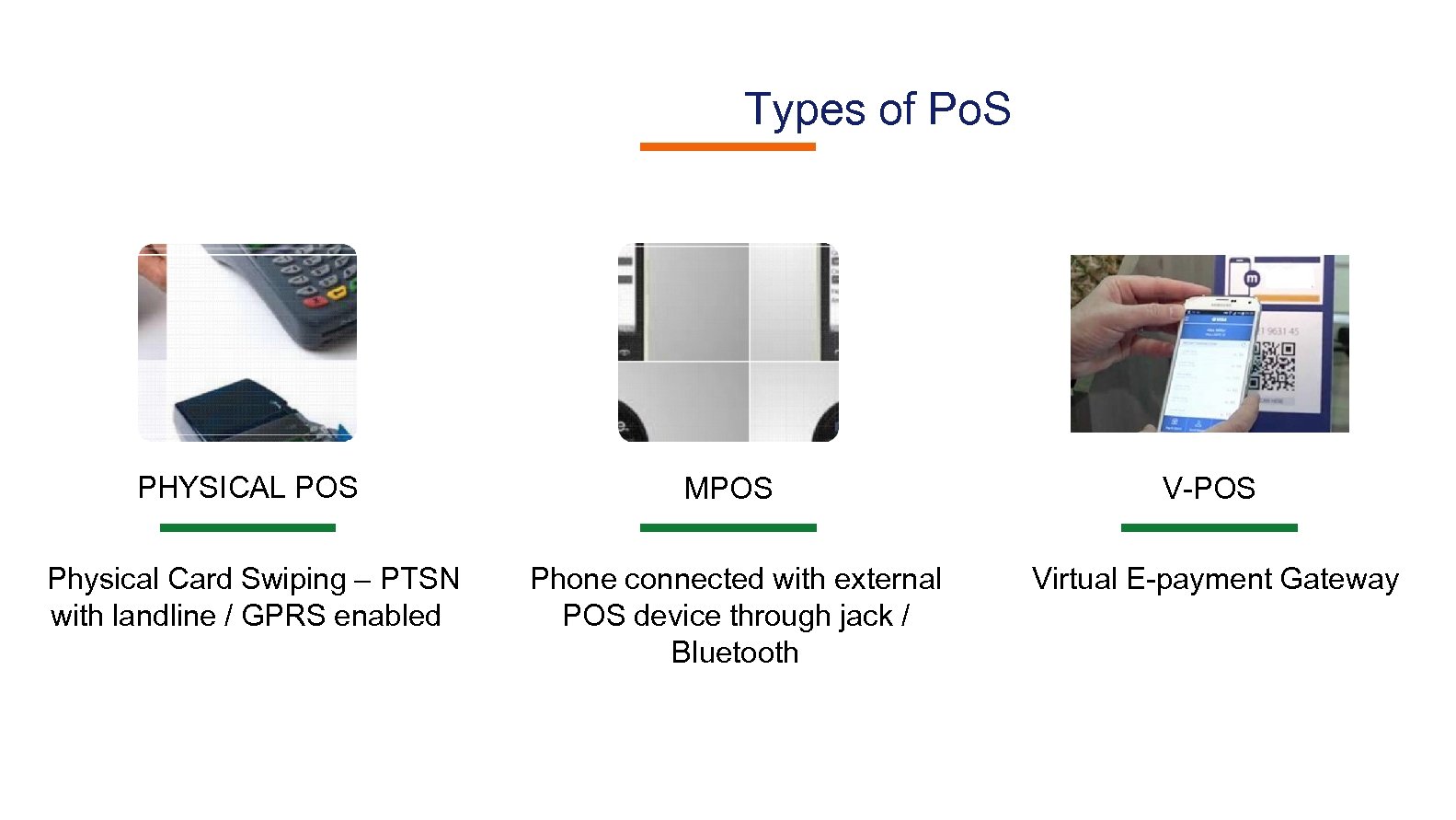 Types of PoS

PHYSICAL POS

Physical Card Swiping – PTSN with landline / GPRS enabled

MPOS

Phone connected with external POS device through jack / Bluetooth

V-POS

Virtual E-payment Gateway